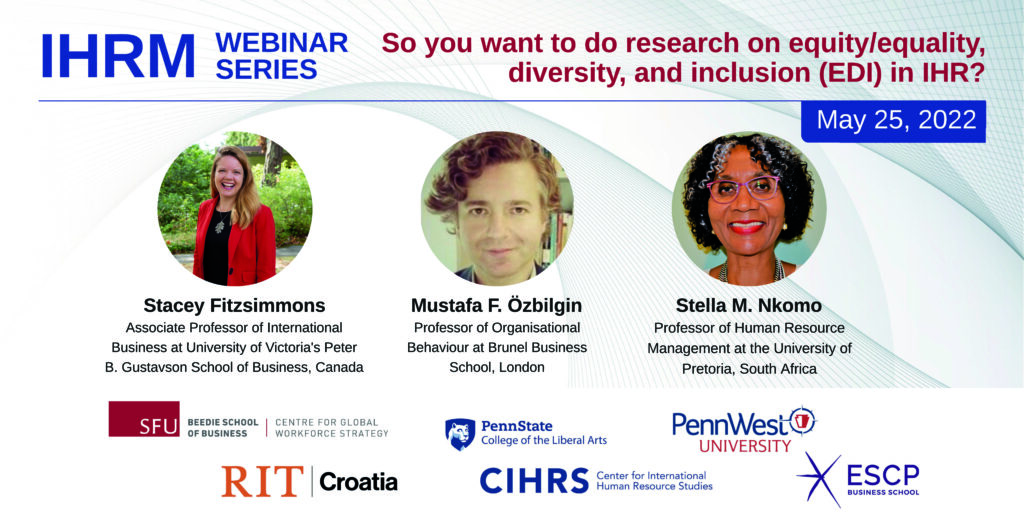 IHRM WEBINAR SERIES

So you want to do research on equity/equality, diversity, and inclusion (EDI) in IHR?

May 25, 2022

Stacey Fitzsimmons
Associate Professor of International Business at University of Victoria's Peter B. Gustavson School of Business, Canada

Mustafa F. Özbilgin
Professor of Organisational Behaviour at Brunel Business School, London

Stella M. Nkomo
Professor of Human Resource Management at the University of Pretoria, South Africa

SFU BEEDIE SCHOOL OF BUSINESS | CENTRE FOR GLOBAL WORKFORCE STRATEGY

PennState College of the Liberal Arts

PennWest UNIVERSITY

RIT | Croatia

CIHRS Center for International Human Resource Studies

ESCP BUSINESS SCHOOL